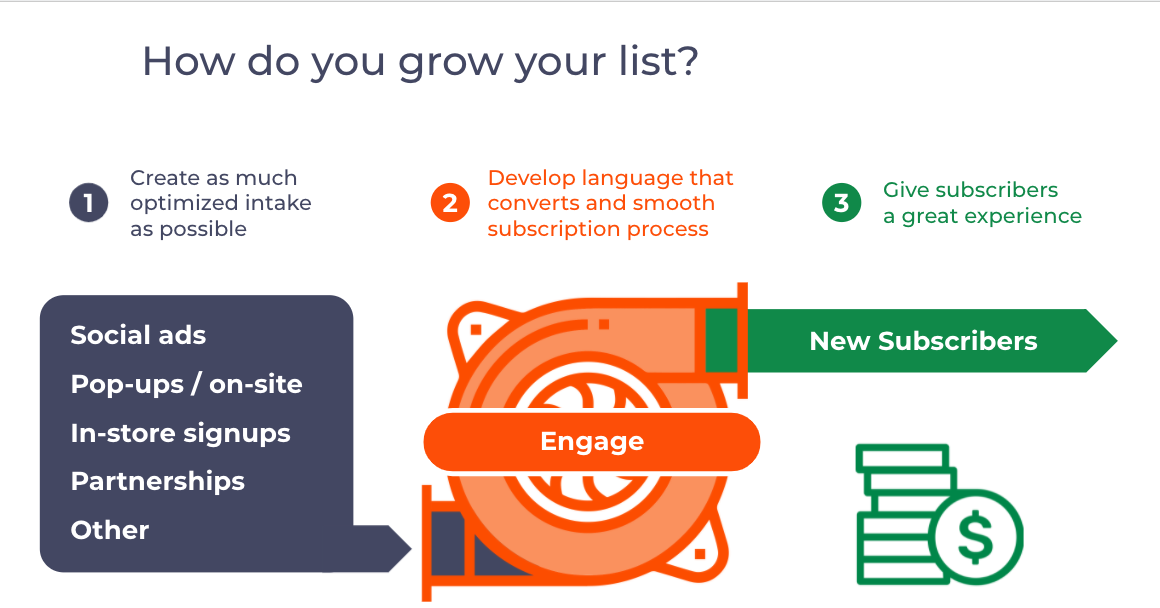 How do you grow your list?

1 Create as much optimized intake as possible

2 Develop language that converts and smooth subscription process

3 Give subscribers a great experience

Social ads
Pop-ups / on-site
In-store signups
Partnerships
Other

Engage

New Subscribers

$